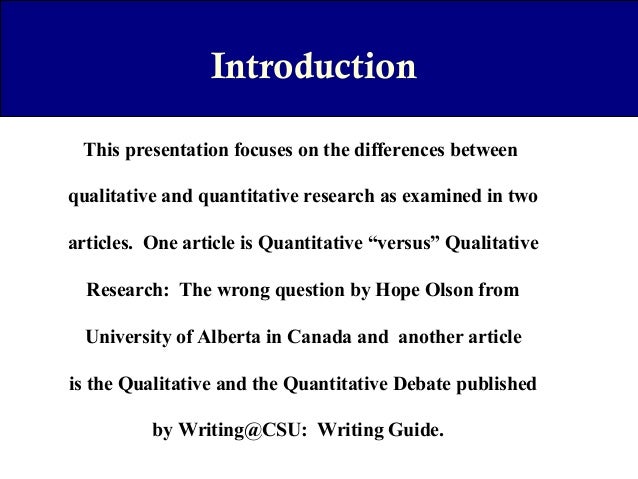 Introduction

This presentation focuses on the differences between qualitative and quantitative research as examined in two articles. One article is Quantitative “versus” Qualitative Research: The wrong question by Hope Olson from University of Alberta in Canada and another article is the Qualitative and the Quantitative Debate published by Writing@CSU: Writing Guide.